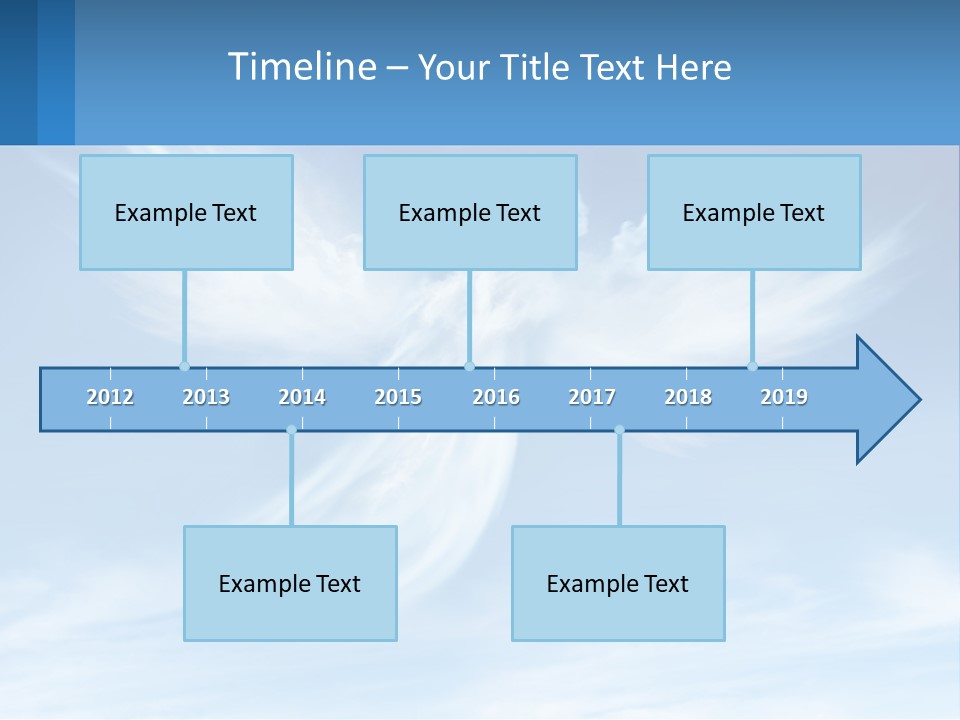 Timeline – Your Title Text Here

Example Text

Example Text

Example Text

2012 2013 2014 2015 2016 2017 2018 2019

Example Text

Example Text